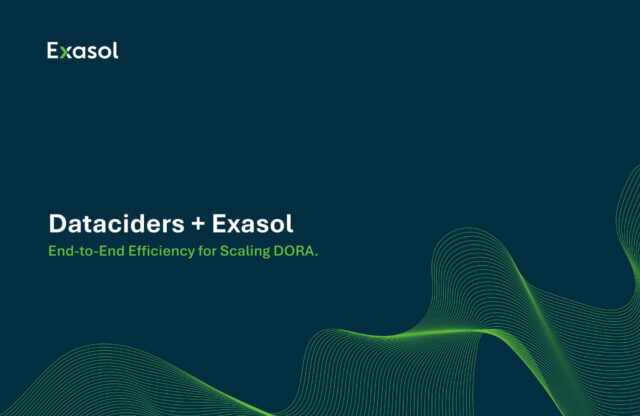 Exasol

Dataciders + Exasol

End-to-End Efficiency for Scaling DORA.